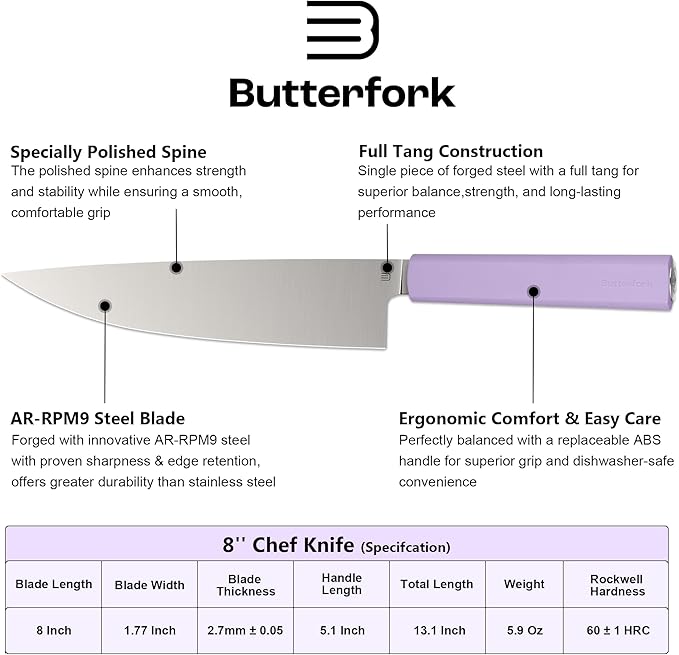 Butterfork

Specially Polished Spine
The polished spine enhances strength and stability while ensuring a smooth, comfortable grip

Full Tang Construction
Single piece of forged steel with a full tang for superior balance,strength, and long-lasting performance

Butterfork

AR-RPM9 Steel Blade
Forged with innovative AR-RPM9 steel with proven sharpness & edge retention, offers greater durability than stainless steel

Ergonomic Comfort & Easy Care
Perfectly balanced with a replaceable ABS handle for superior grip and dishwasher-safe convenience

8'' Chef Knife (Specifcation)

| Blade Length | Blade Width | Blade Thickness | Handle Length | Total Length | Weight | Rockwell Hardness |
|---|---|---|---|---|---|---|
| 8 Inch | 1.77 Inch | 2.7mm ± 0.05 | 5.1 Inch | 13.1 Inch | 5.9 Oz | 60 ± 1 HRC |